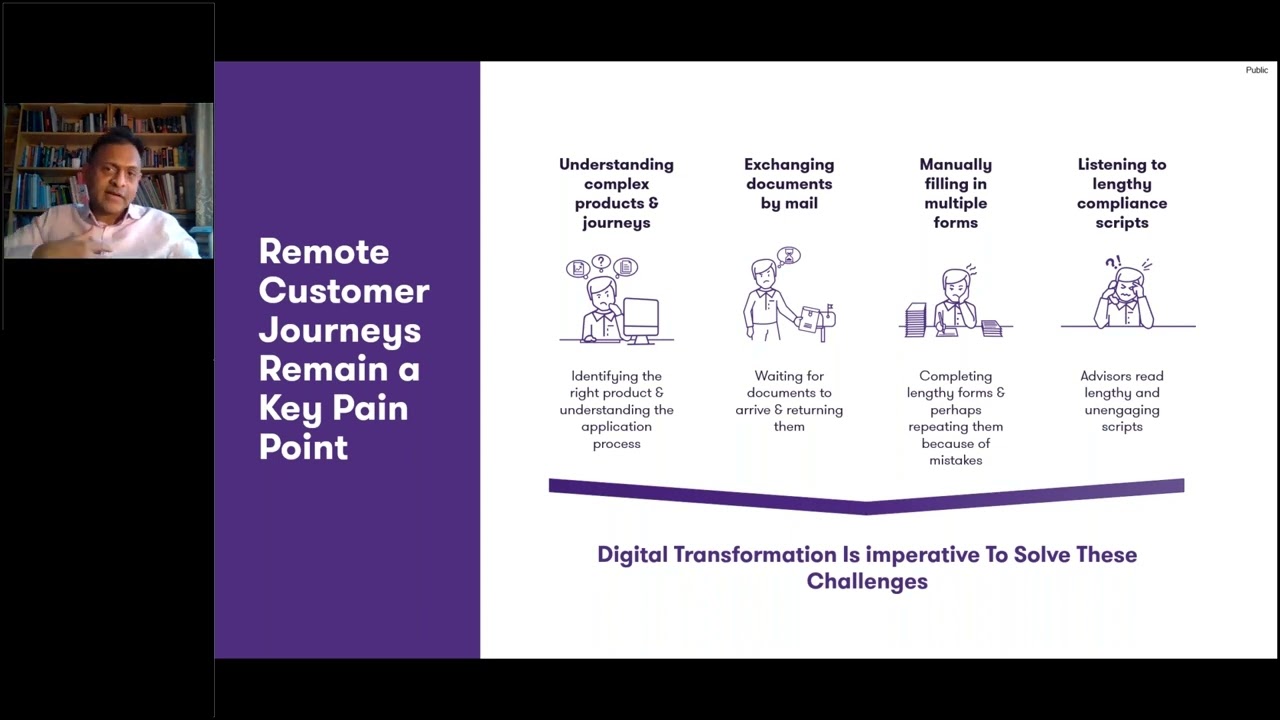 Public

Remote Customer Journeys Remain a Key Pain Point

Understanding complex products & journeys

Identifying the right product & understanding the application process

Exchanging documents by mail

Waiting for documents to arrive & returning them

Manually filling in multiple forms

Completing lengthy forms & perhaps repeating them because of mistakes

Listening to lengthy compliance scripts

Advisors read lengthy and unengaging scripts

Digital Transformation Is imperative To Solve These Challenges